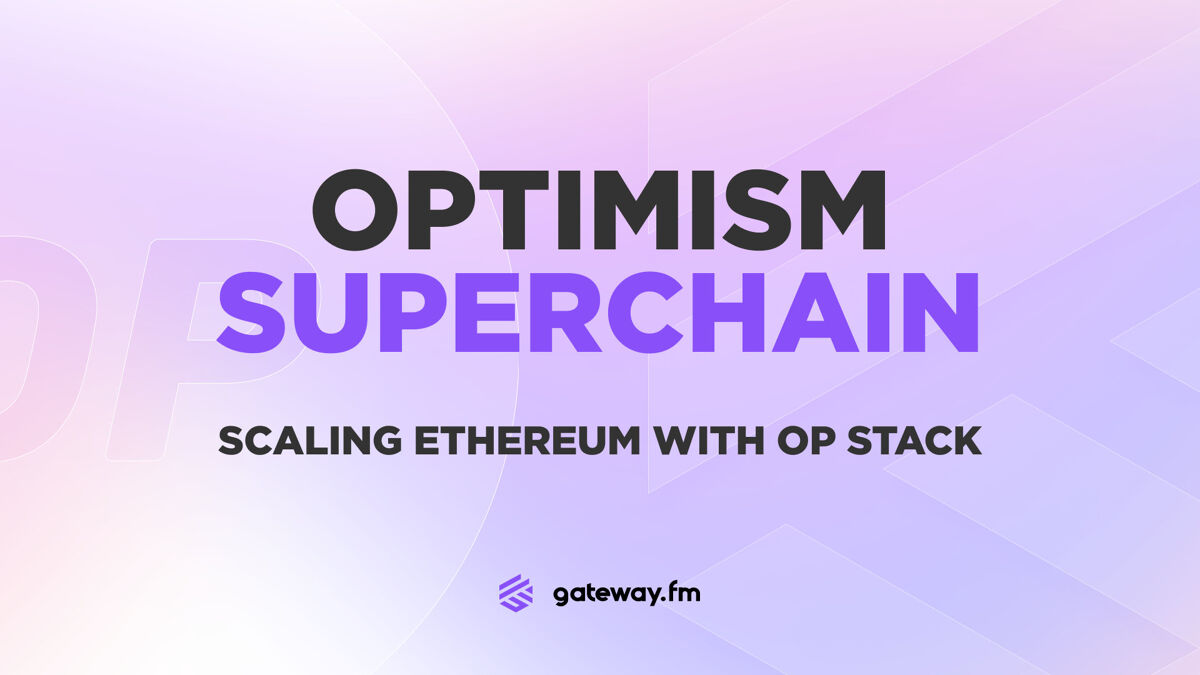 OPTIMISM
SUPERCHAIN

SCALING ETHEREUM WITH OP STACK

gateway.fm